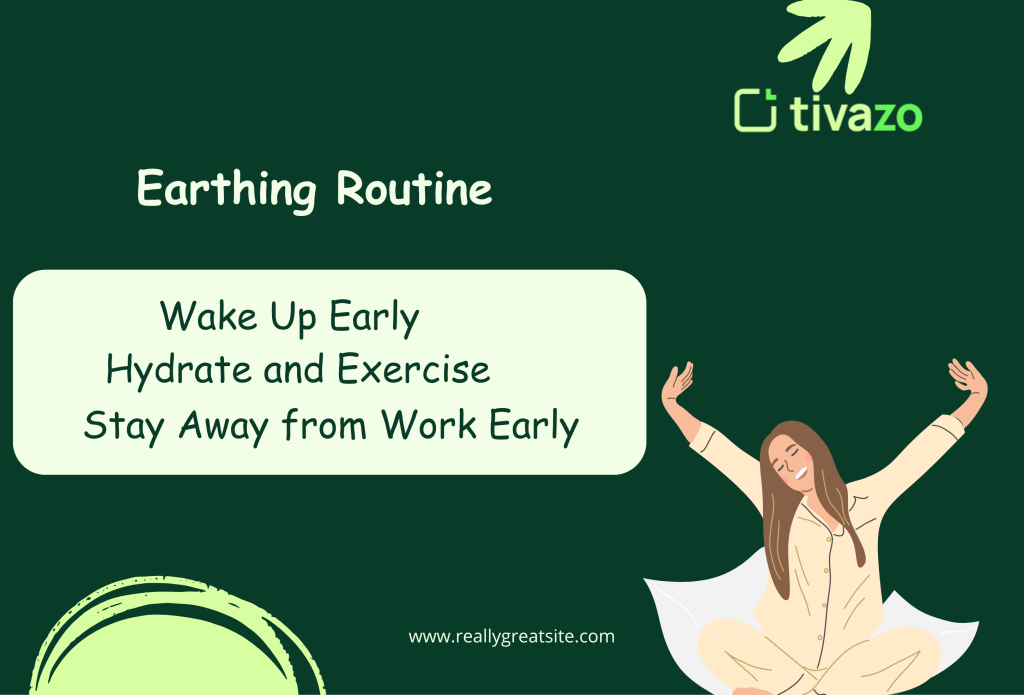 tivazo

Earthing Routine

Wake Up Early
Hydrate and Exercise
Stay Away from Work Early

www.reallygreatsite.com